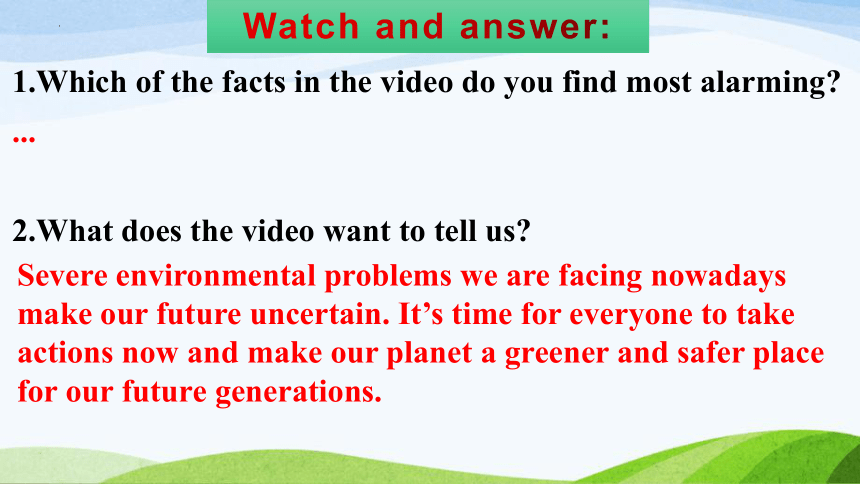 Watch and answer:

1.Which of the facts in the video do you find most alarming?

...

2.What does the video want to tell us?

Severe environmental problems we are facing nowadays make our future uncertain. It’s time for everyone to take actions now and make our planet a greener and safer place for our future generations.